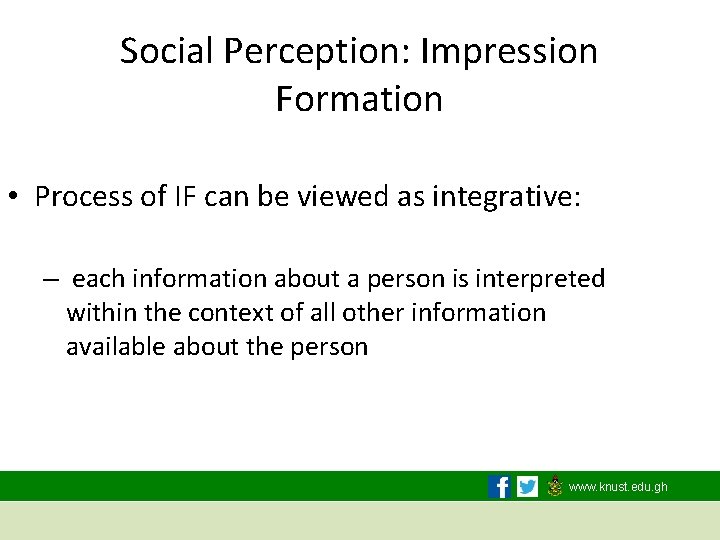 Social Perception: Impression Formation

• Process of IF can be viewed as integrative:

– each information about a person is interpreted within the context of all other information available about the person

www.knust.edu.gh